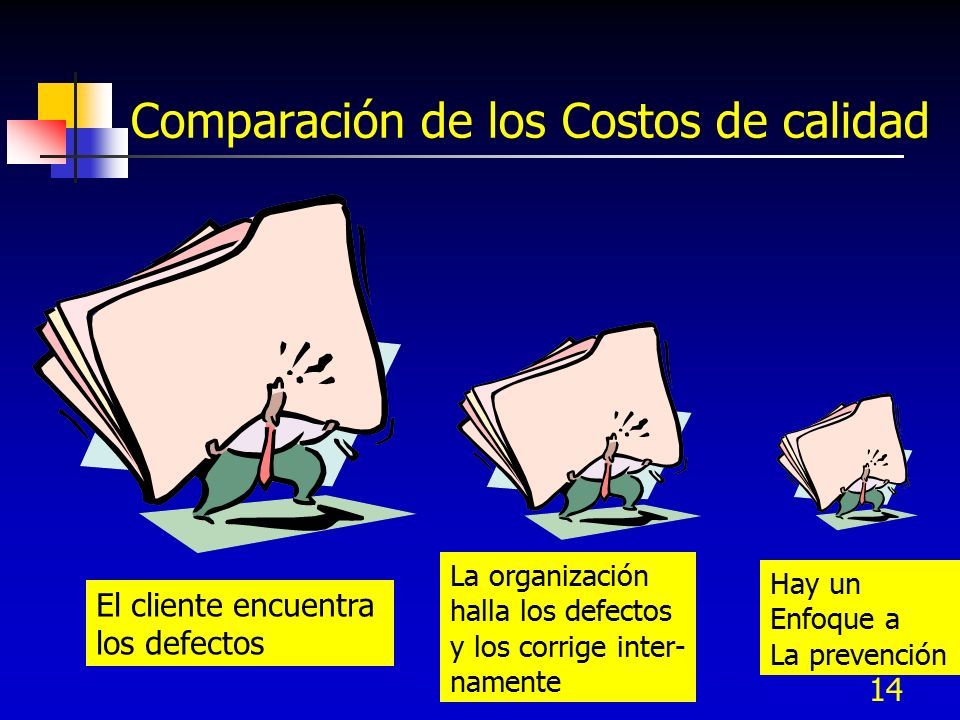 Comparación de los Costos de calidad

El cliente encuentra los defectos

La organización halla los defectos y los corrige internamente

Hay un Enfoque a La prevención

14